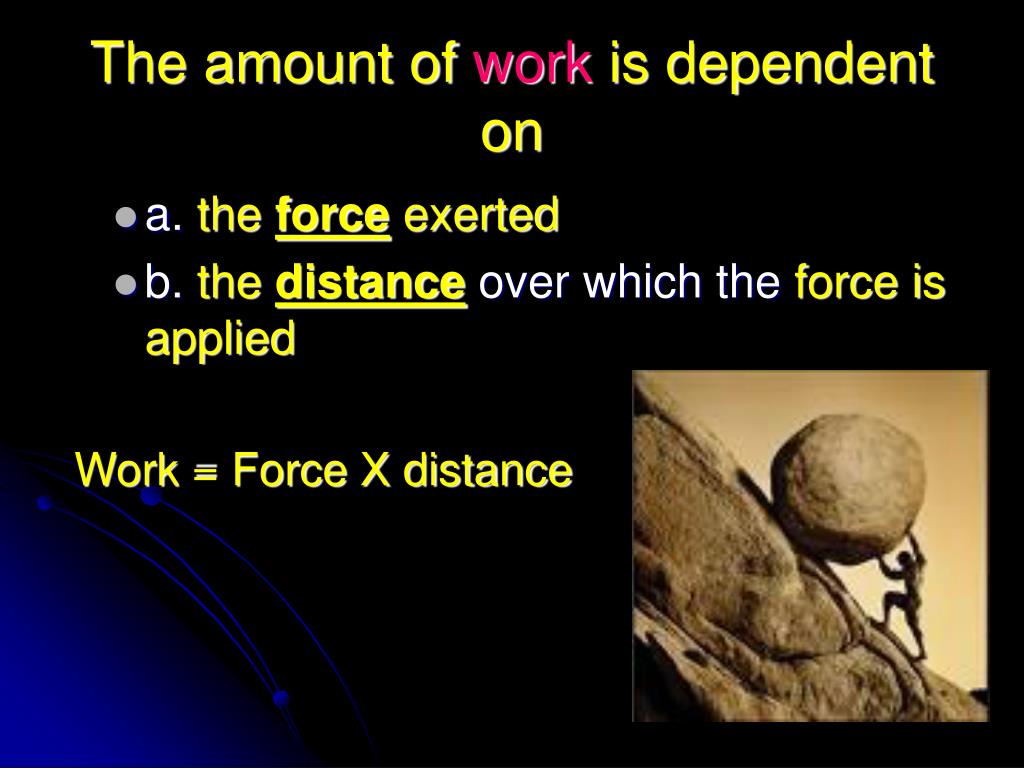 The amount of work is dependent on

a. the force exerted

b. the distance over which the force is applied

Work = Force X distance